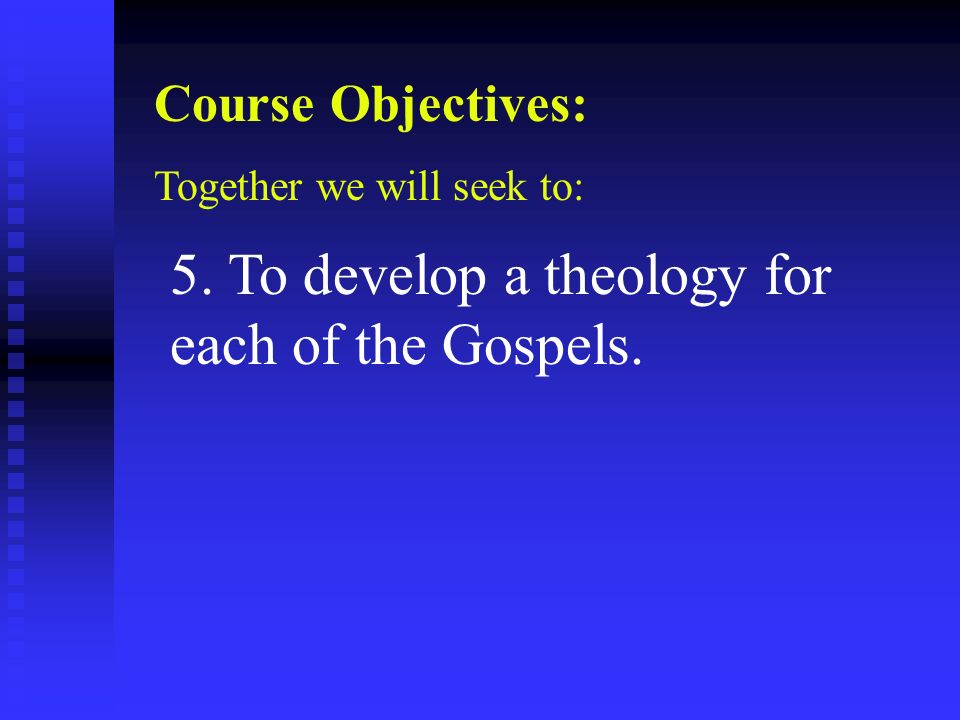 Course Objectives:

Together we will seek to:

5. To develop a theology for each of the Gospels.